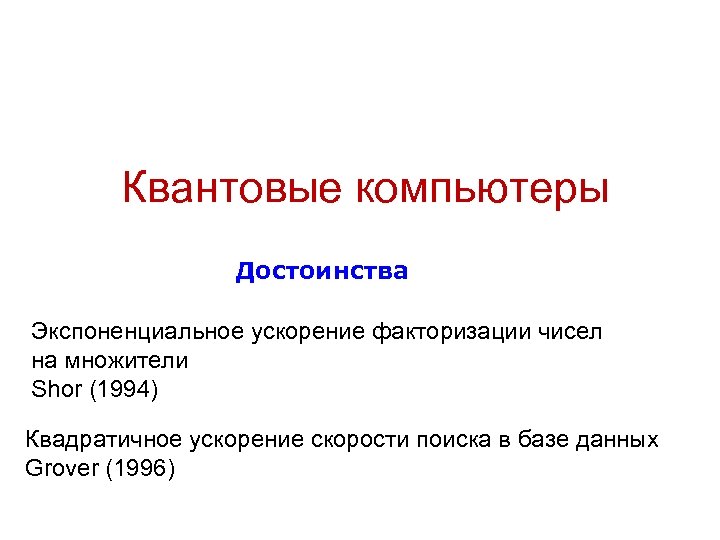 Квантовые компьютеры

Достоинства

Экспоненциальное ускорение факторизации чисел на множители
Shor (1994)

Квадратичное ускорение скорости поиска в базе данных
Grover (1996)